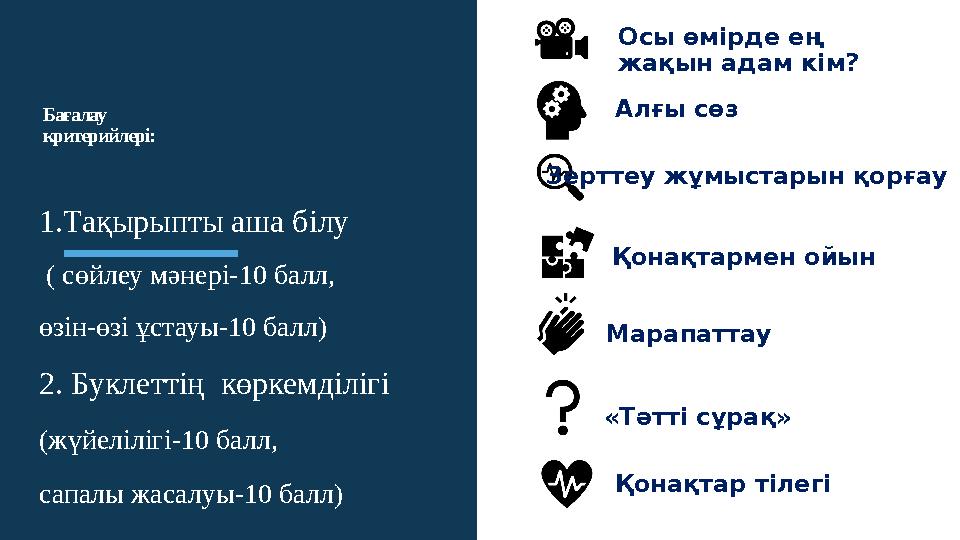 Бағалау критерийлері:

1.Тақырыпты аша білу

( сөйлеу мәнері-10 балл,

өзін-өзі ұстауы-10 балл)

2. Буклеттің көркемділігі

(жүйелілігі-10 балл,

сапалы жасалуы-10 балл)

Осы өмірде ең жақын адам кім?

Алғы сөз

Зерттеу жұмыстарын қорғау

Қонақтармен ойын

Марапаттау

«Тәтті сұрақ»

Қонақтар тілегі